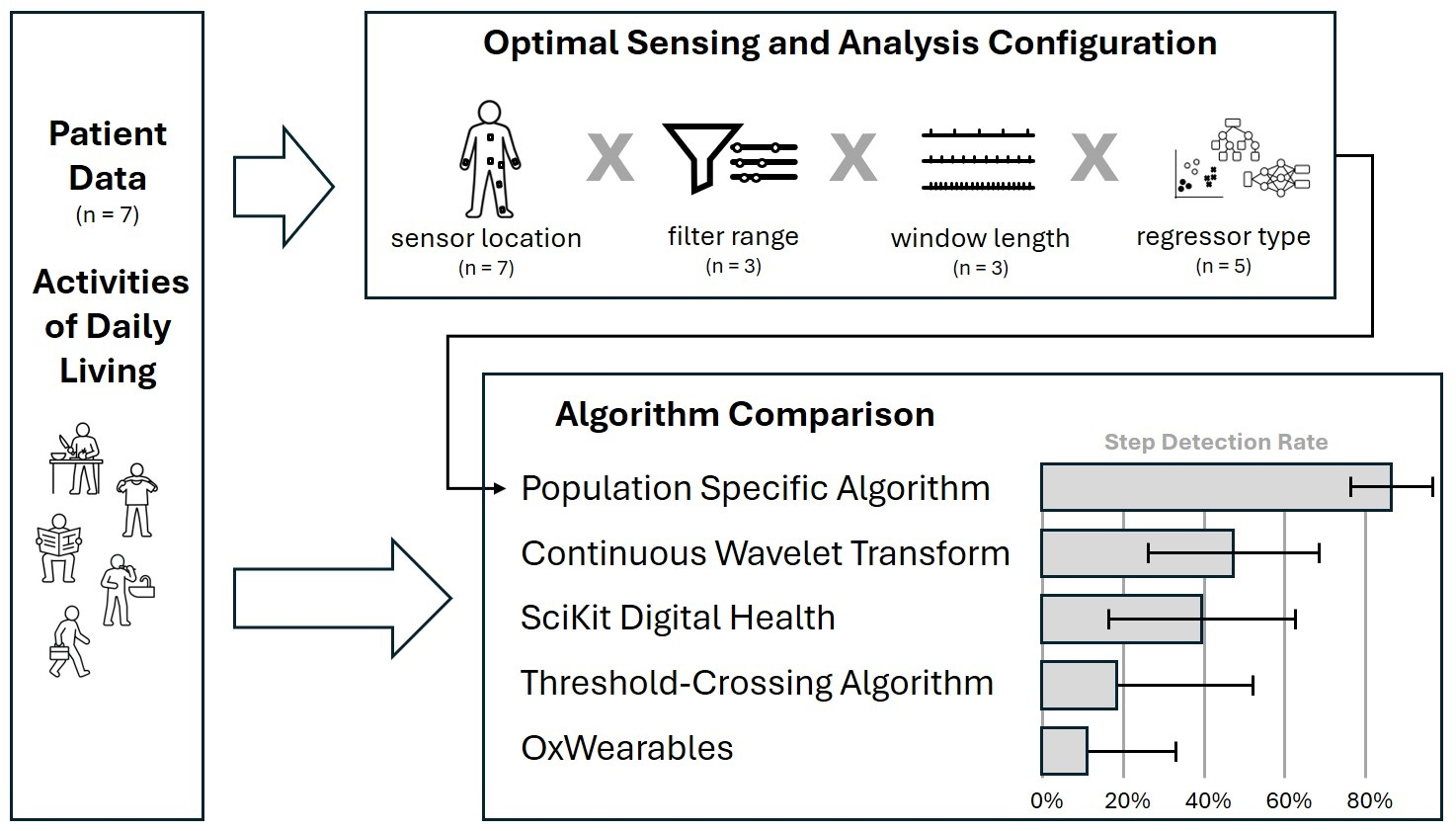 Patient Data
(n = 7)

Activities of Daily Living

Optimal Sensing and Analysis Configuration

sensor location
(n = 7)

X

filter range
(n = 3)

X

window length
(n = 3)

X

regressor type
(n = 5)

Algorithm Comparison

Step Detection Rate

Population Specific Algorithm

Continuous Wavelet Transform

SciKit Digital Health

Threshold-Crossing Algorithm

OxWearables

0%
20%
40%
60%
80%